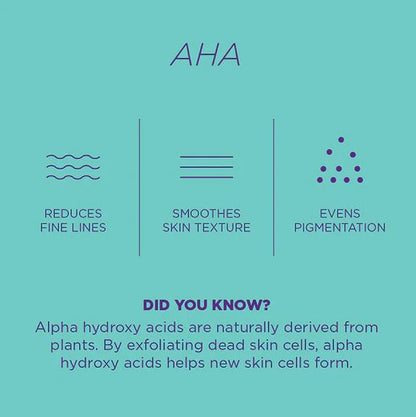 AHA

REDUCES FINE LINES

SMOOTHES SKIN TEXTURE

EVENS PIGMENTATION

DID YOU KNOW?

Alpha hydroxy acids are naturally derived from plants. By exfoliating dead skin cells, alpha hydroxy acids helps new skin cells form.